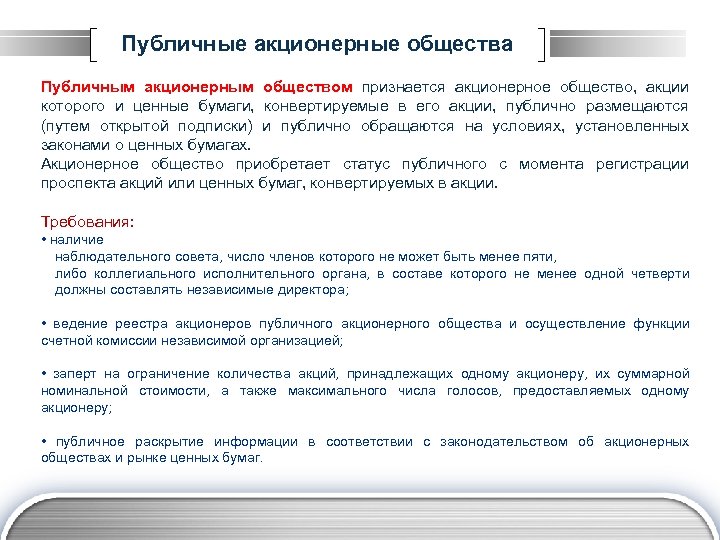 Публичные акционерные общества

Публичным акционерным обществом признается акционерное общество, акции которого и ценные бумаги, конвертируемые в его акции, публично размещаются (путем открытой подписки) и публично обращаются на условиях, установленных законами о ценных бумагах.
Акционерное общество приобретает статус публичного с момента регистрации проспекта акций или ценных бумаг, конвертируемых в акции.

Требования:
• наличие
наблюдательного совета, число членов которого не может быть менее пяти,
либо коллегиального исполнительного органа, в составе которого не менее одной четверти должны составлять независимые директора;

• ведение реестра акционеров публичного акционерного общества и осуществление функции счетной комиссии независимой организацией;

• заперт на ограничение количества акций, принадлежащих одному акционеру, их суммарной номинальной стоимости, а также максимального числа голосов, предоставляемых одному акционеру;

• публичное раскрытие информации в соответствии с законодательством об акционерных обществах и рынке ценных бумаг.